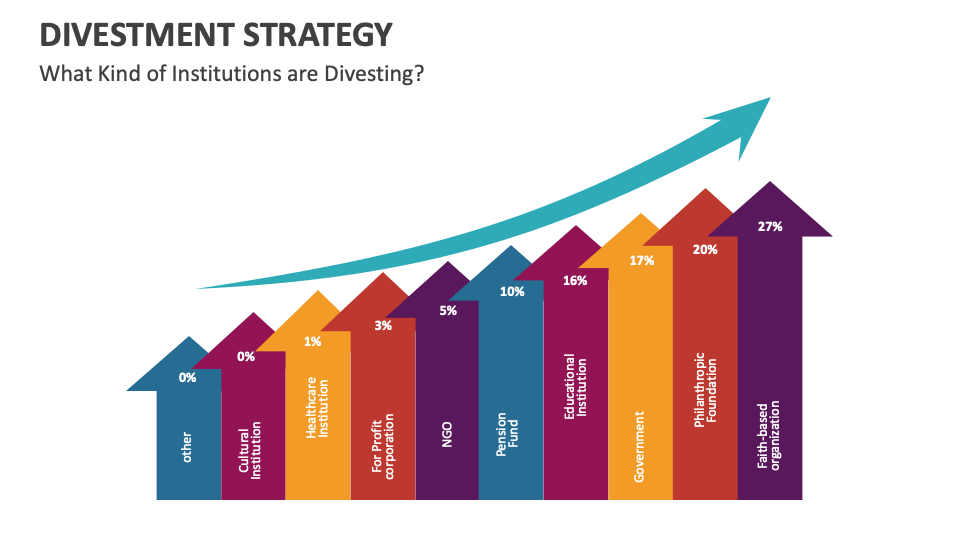 DIVESTMENT STRATEGY

What Kind of Institutions are Divesting?

0%
other

0%
Cultural Institution

1%
Healthcare Institution

3%
For Profit corporation

5%
NGO

10%
Pension Fund

16%
Educational Institution

17%
Government

20%
Philanthropic Foundation

27%
Faith-based organization